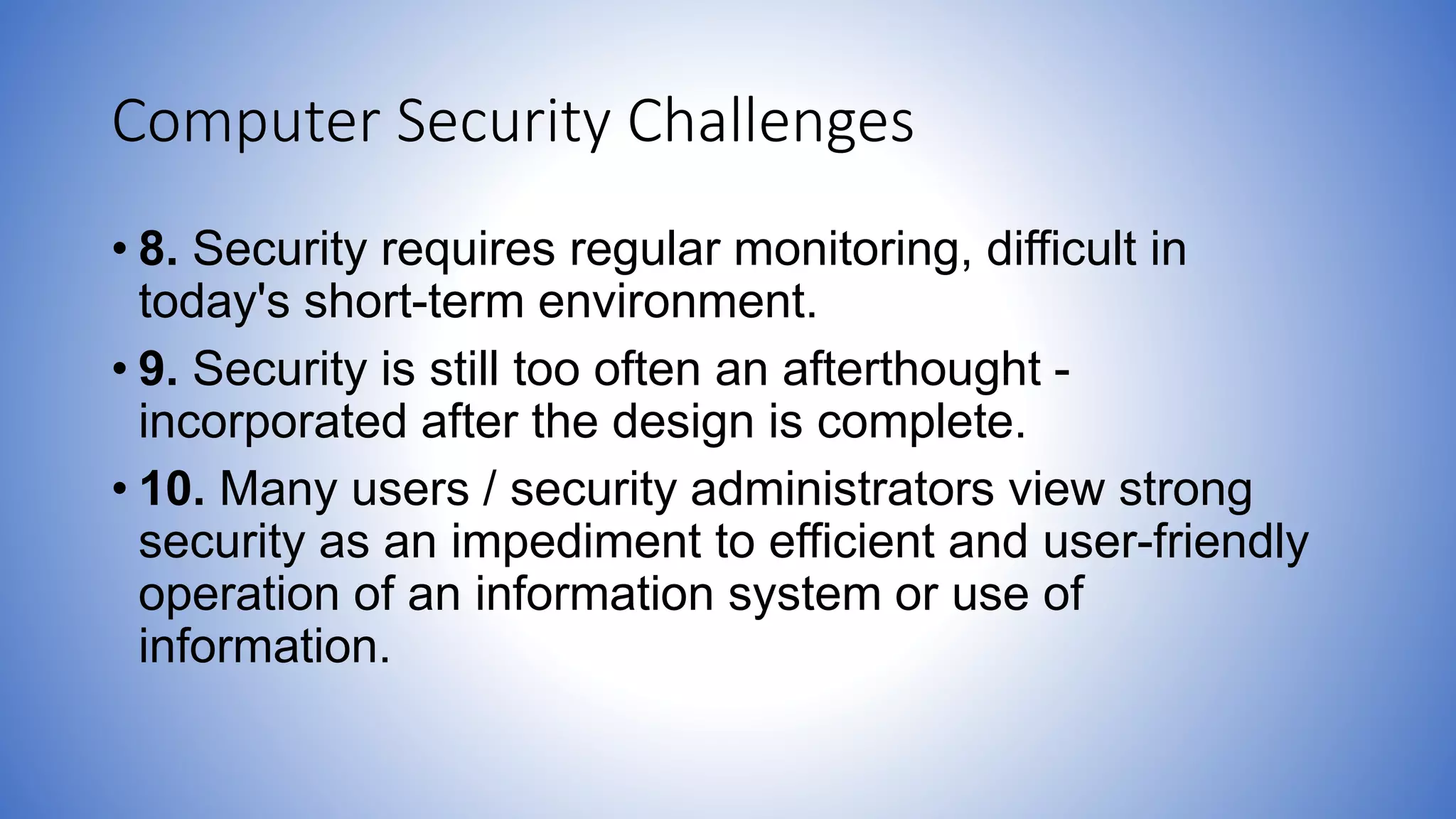 Computer Security Challenges

• 8. Security requires regular monitoring, difficult in today's short-term environment.

• 9. Security is still too often an afterthought - incorporated after the design is complete.

• 10. Many users / security administrators view strong security as an impediment to efficient and user-friendly operation of an information system or use of information.